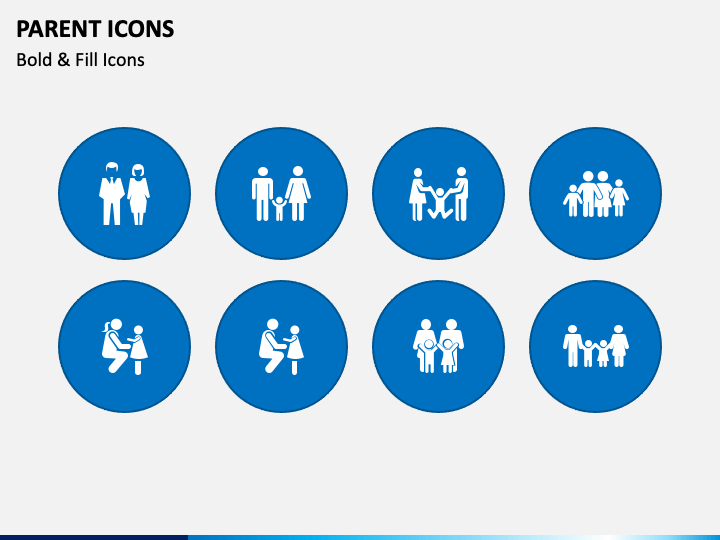 PARENT ICONS

Bold & Fill Icons